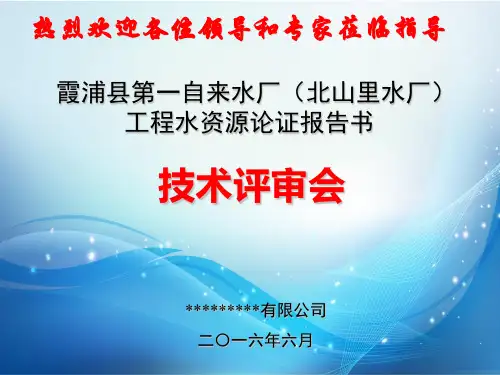 热烈欢迎各位领导和专家莅临指导

霞浦县第一自来水厂（北山里水厂）工程水资源论证报告书

技术评审会

**********有限公司

二〇一六年六月